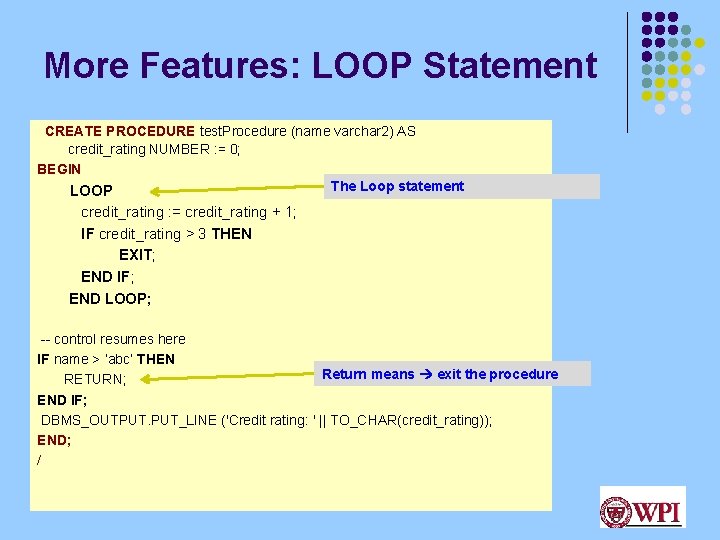 More Features: LOOP Statement

CREATE PROCEDURE testProcedure (name varchar2) AS
credit_rating NUMBER := 0;
BEGIN
LOOP
credit_rating := credit_rating + 1;
IF credit_rating > 3 THEN
EXIT;
END IF;
END LOOP;

-- control resumes here
IF name > 'abc' THEN
RETURN;
END IF;
DBMS_OUTPUT.PUT_LINE ('Credit rating: ' || TO_CHAR(credit_rating));
END;
/

The Loop statement

Return means → exit the procedure

WPI